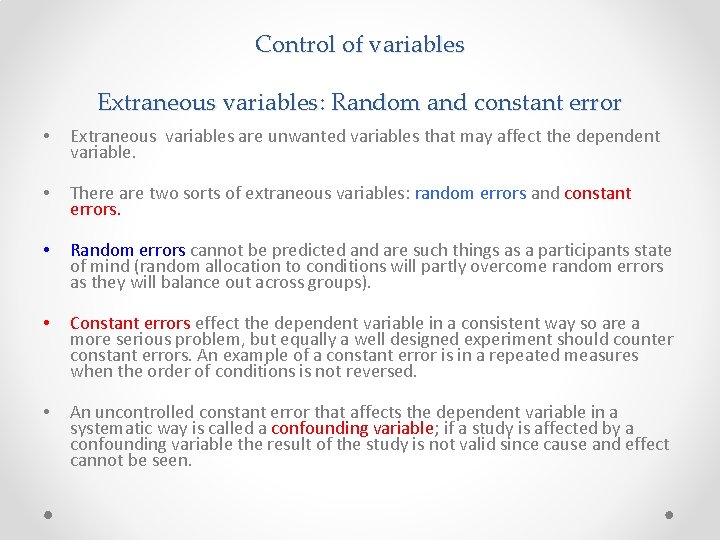 Control of variables

Extraneous variables: Random and constant error

• Extraneous variables are unwanted variables that may affect the dependent variable.

• There are two sorts of extraneous variables: random errors and constant errors.

• Random errors cannot be predicted and are such things as a participants state of mind (random allocation to conditions will partly overcome random errors as they will balance out across groups).

• Constant errors effect the dependent variable in a consistent way so are a more serious problem, but equally a well designed experiment should counter constant errors. An example of a constant error is in a repeated measures when the order of conditions is not reversed.

• An uncontrolled constant error that affects the dependent variable in a systematic way is called a confounding variable; if a study is affected by a confounding variable the result of the study is not valid since cause and effect cannot be seen.